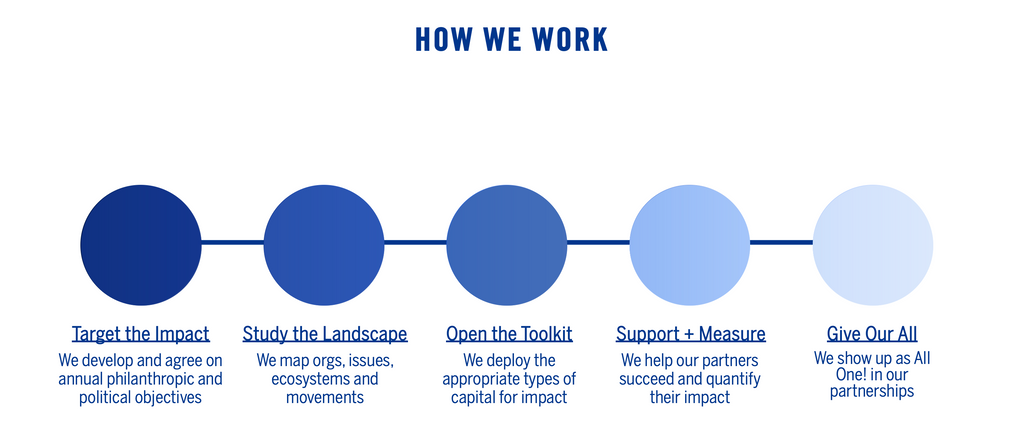 HOW WE WORK

Target the Impact
We develop and agree on annual philanthropic and political objectives

Study the Landscape
We map orgs, issues, ecosystems and movements

Open the Toolkit
We deploy the appropriate types of capital for impact

Support + Measure
We help our partners succeed and quantify their impact

Give Our All
We show up as All One! in our partnerships